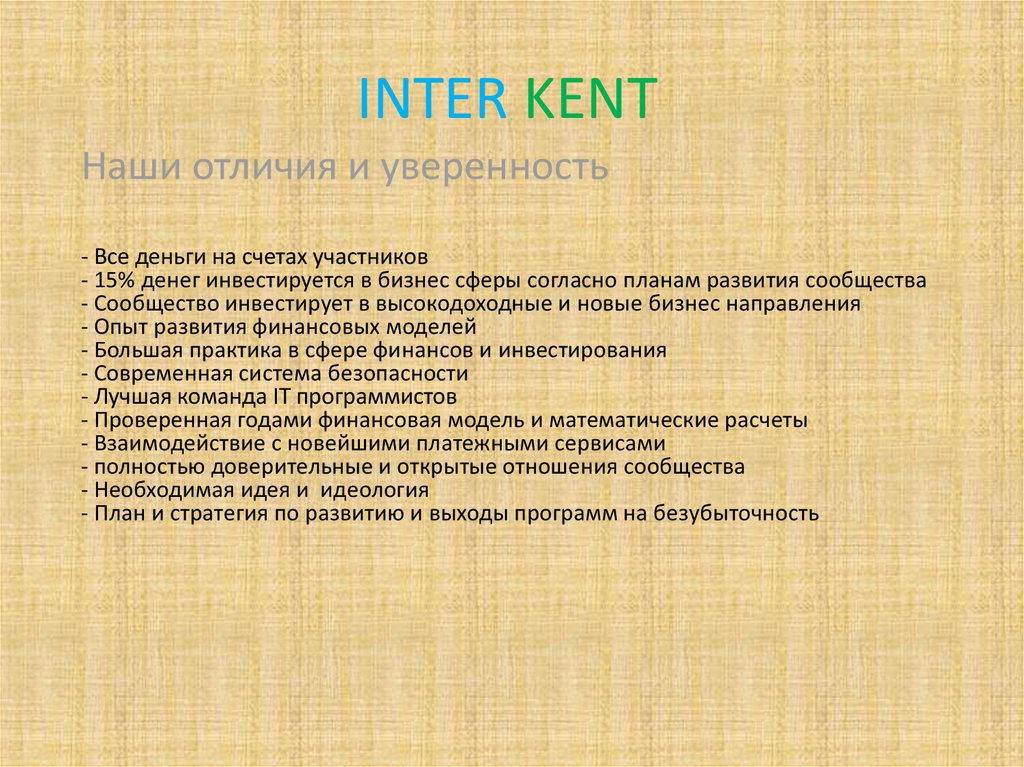 INTER KENT

Наши отличия и уверенность

- Все деньги на счетах участников
- 15% денег инвестируется в бизнес сферы согласно планам развития сообщества
- Сообщество инвестирует в высокодоходные и новые бизнес направления
- Опыт развития финансовых моделей
- Большая практика в сфере финансов и инвестирования
- Современная система безопасности
- Лучшая команда IT программистов
- Проверенная годами финансовая модель и математические расчеты
- Взаимодействие с новейшими платежными сервисами
- полностью доверительные и открытые отношения сообщества
- Необходимая идея и идеология
- План и стратегия по развитию и выходы программ на безубыточность